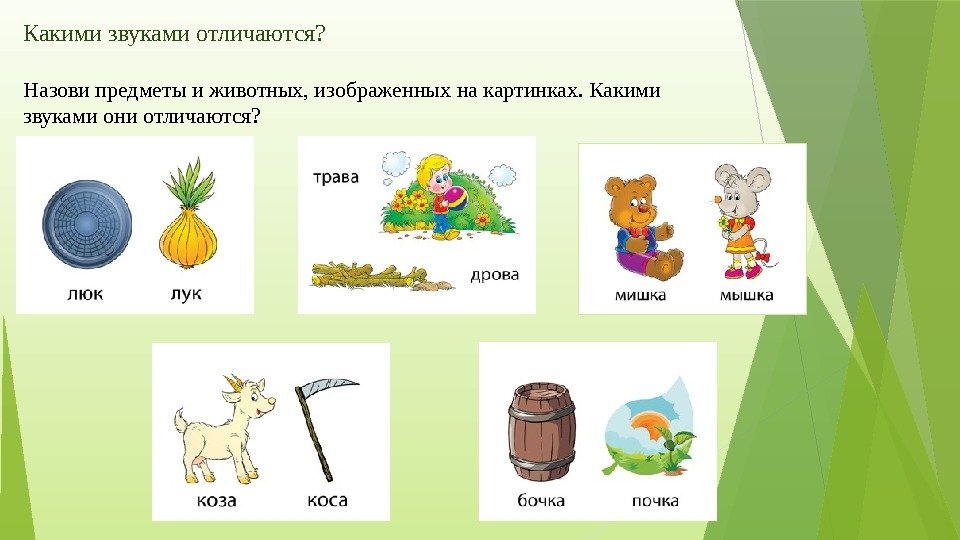 Какими звуками отличаются?

Назови предметы и животных, изображенных на картинках. Какими звуками они отличаются?

люк лук

трава

дрова

мишка мышка

коза коса

бочка почка